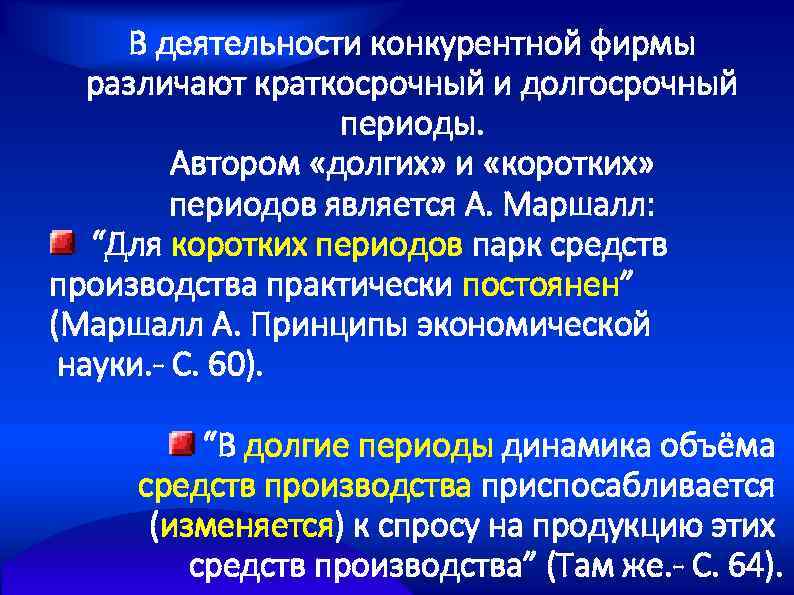 В деятельности конкурентной фирмы различают краткосрочный и долгосрочный периоды.
Автором «долгих» и «коротких» периодов является А. Маршалл:

“Для коротких периодов парк средств производства практически постоянен” (Маршалл А. Принципы экономической науки.- С. 60).

“В долгие периоды динамика объёма средств производства приспосабливается (изменяется) к спросу на продукцию этих средств производства” (Там же.- С. 64).